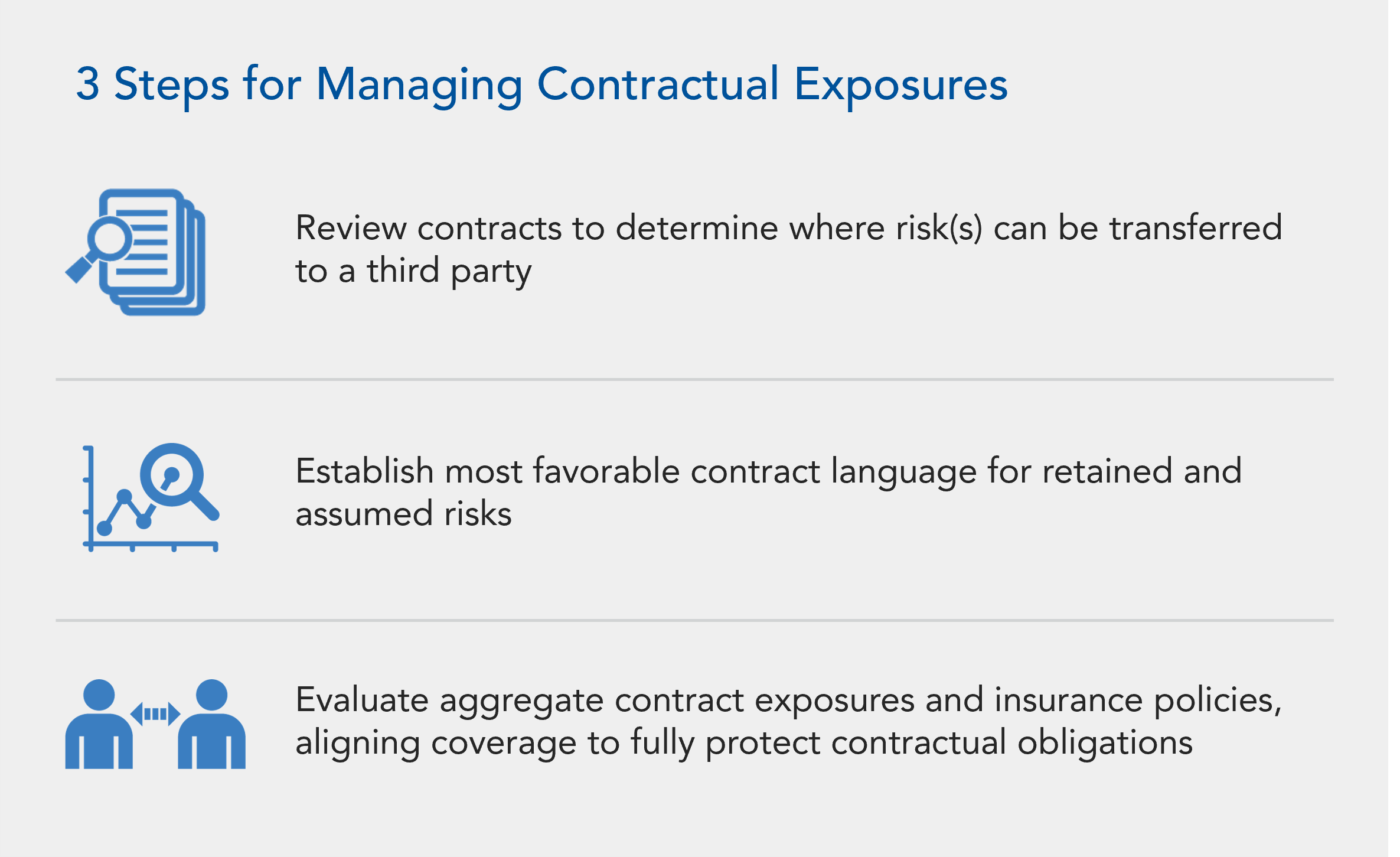 3 Steps for Managing Contractual Exposures

Review contracts to determine where risk(s) can be transferred to a third party

Establish most favorable contract language for retained and assumed risks

Evaluate aggregate contract exposures and insurance policies, aligning coverage to fully protect contractual obligations